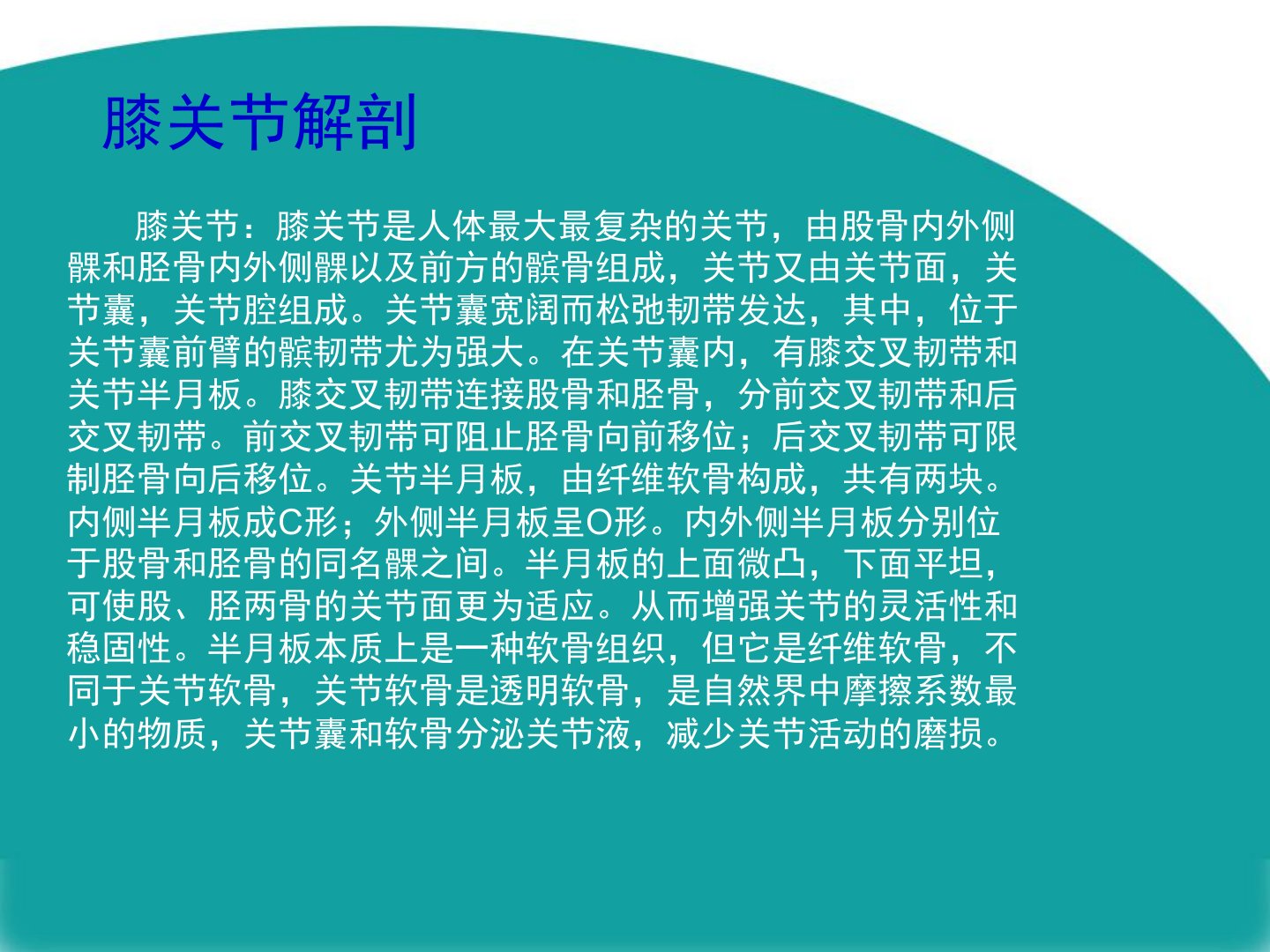 膝关节解剖

膝关节：膝关节是人体最大最复杂的关节，由股骨内外侧髁和胫骨内外侧髁以及前方的髌骨组成，关节又由关节面，关节囊，关节腔组成。关节囊宽阔而松弛韧带发达，其中，位于关节囊前臂的髌韧带尤为强大。在关节囊内，有膝交叉韧带和关节半月板。膝交叉韧带连接股骨和胫骨，分前交叉韧带和后交叉韧带。前交叉韧带可阻止胫骨向前移位；后交叉韧带可限制胫骨向后移位。关节半月板，由纤维软骨构成，共有两块。内侧半月板成C形；外侧半月板呈O形。内外侧半月板分别位于股骨和胫骨的同名髁之间。半月板的上面微凸，下面平坦，可使股、胫两骨的关节面更为适应。从而增强关节的灵活性和稳固性。半月板本质上是一种软骨组织，但它是纤维软骨，不同于关节软骨，关节软骨是透明软骨，是自然界中摩擦系数最小的物质，关节囊和软骨分泌关节液，减少关节活动的磨损。